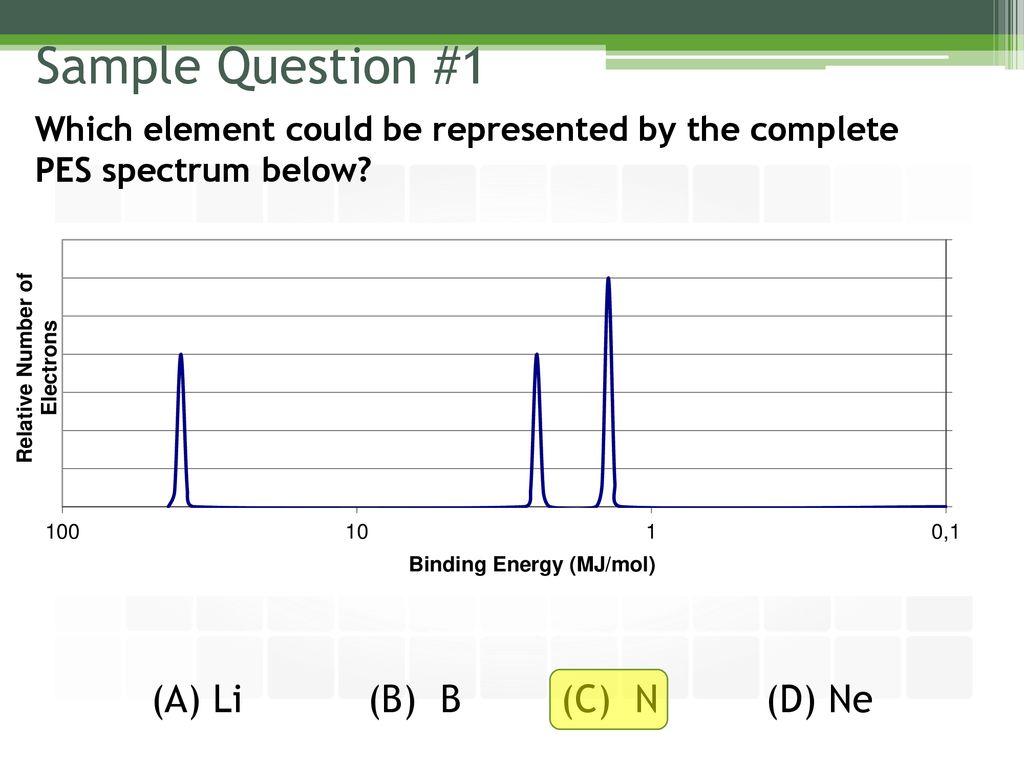 Sample Question #1

Which element could be represented by the complete PES spectrum below?

Relative Number of Electrons

100
10
1
0,1

Binding Energy (MJ/mol)

(A) Li
(B) B
(C) N
(D) Ne